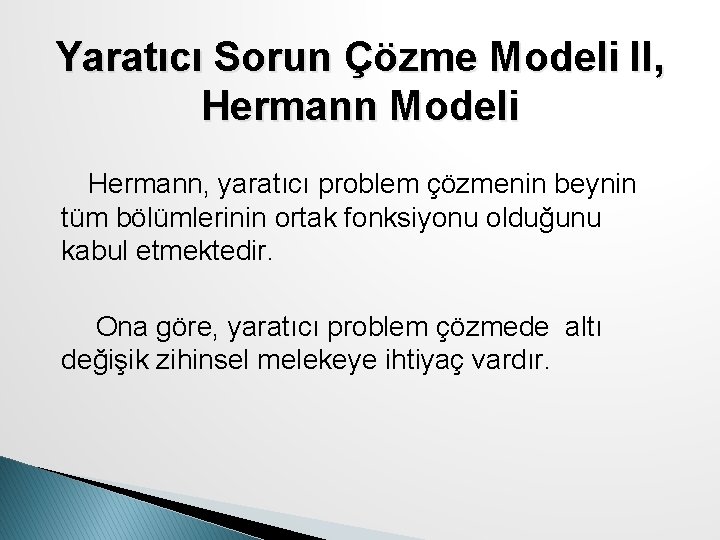 Yaratıcı Sorun Çözme Modeli II, Hermann Modeli

Hermann, yaratıcı problem çözmenin beynin tüm bölümlerinin ortak fonksiyonu olduğunu kabul etmektedir.

Ona göre, yaratıcı problem çözmede altı değişik zihinsel melekeye ihtiyaç vardır.